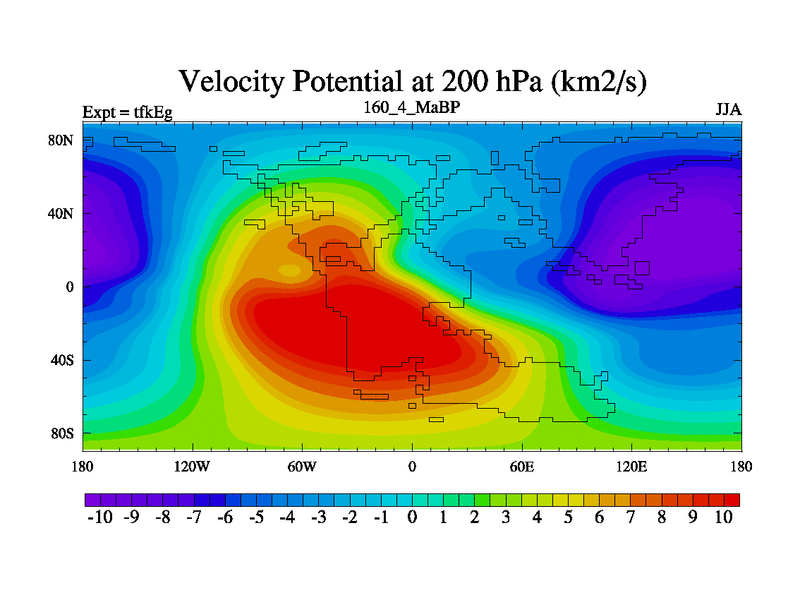 Velocity Potential at 200 hPa (km2/s)

Expt = tfkEg

160_4_MaBP

JJA

80N
40N
0
40S
80S

180 120W 60W 0 60E 120E 180

-10 -9 -8 -7 -6 -5 -4 -3 -2 -1 0 1 2 3 4 5 6 7 8 9 10